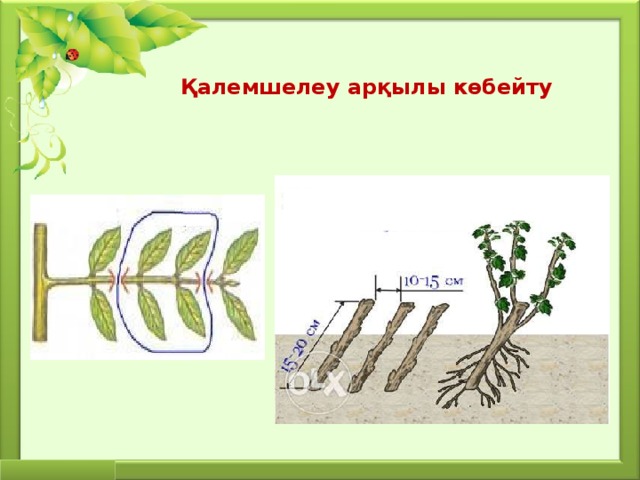 Қалемшелеу арқылы көбейту

10-15 см

15-20 см

OLX